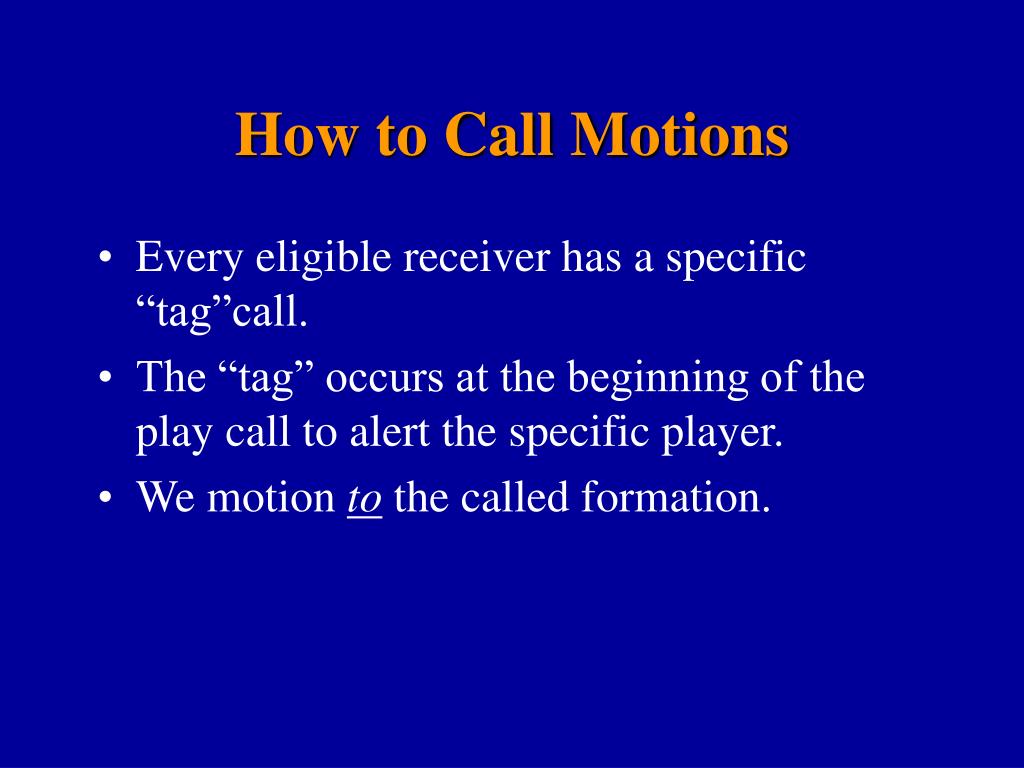 How to Call Motions

• Every eligible receiver has a specific “tag”call.
• The “tag” occurs at the beginning of the play call to alert the specific player.
• We motion to the called formation.